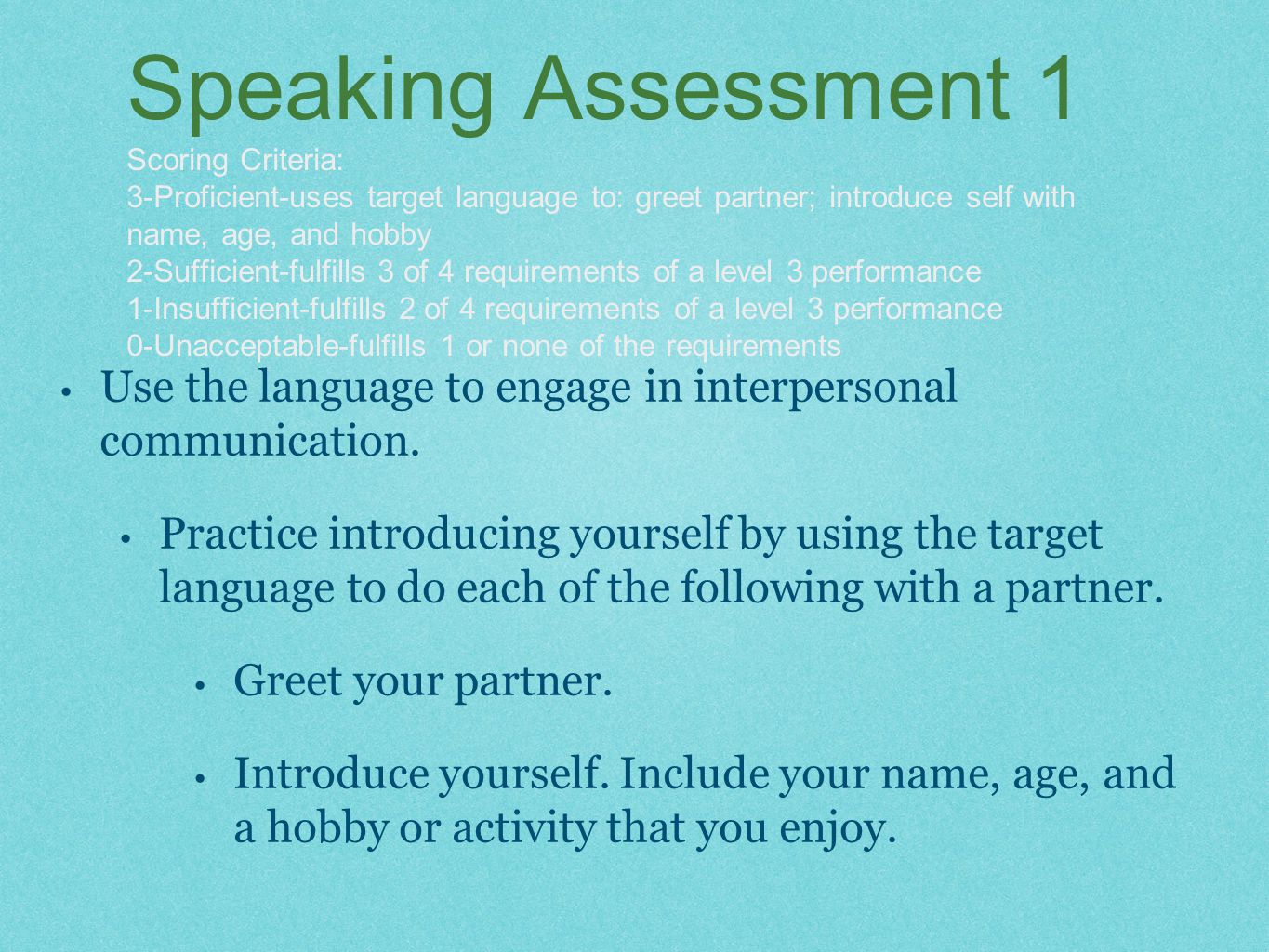 Speaking Assessment 1

Scoring Criteria:
3-Proficient-uses target language to: greet partner; introduce self with name, age, and hobby
2-Sufficient-fulfills 3 of 4 requirements of a level 3 performance
1-Insufficient-fulfills 2 of 4 requirements of a level 3 performance
0-Unacceptable-fulfills 1 or none of the requirements

• Use the language to engage in interpersonal communication.

• Practice introducing yourself by using the target language to do each of the following with a partner.

• Greet your partner.

• Introduce yourself. Include your name, age, and a hobby or activity that you enjoy.